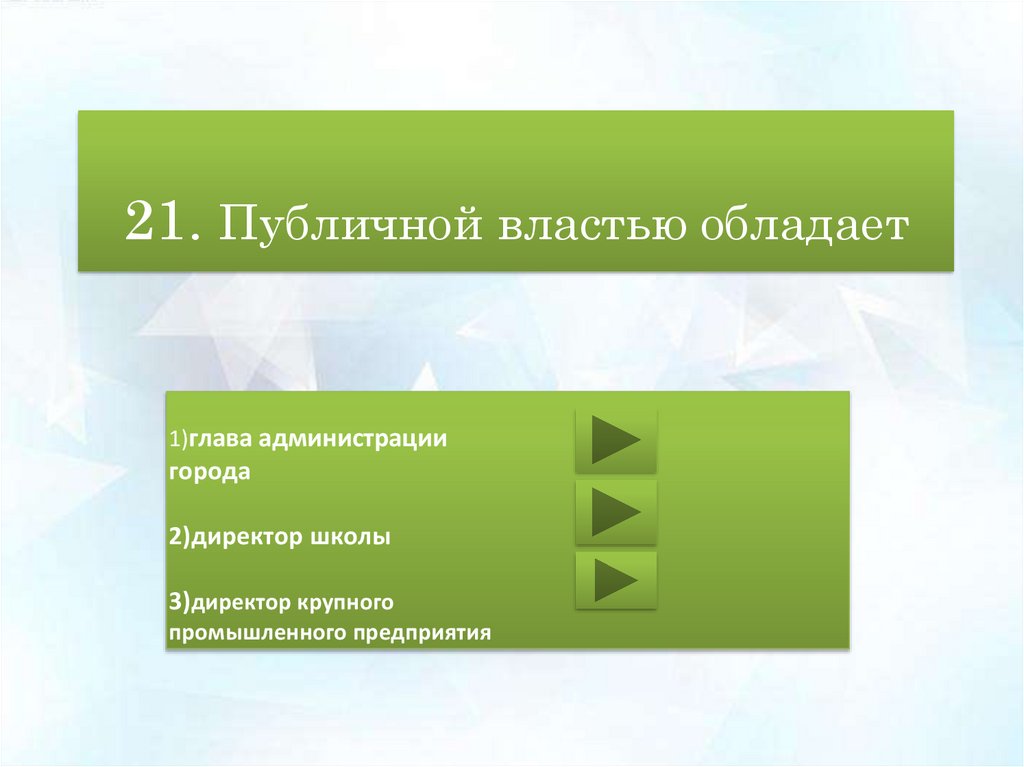 21. Публичной властью обладает

1)глава администрации города

2)директор школы

3)директор крупного промышленного предприятия